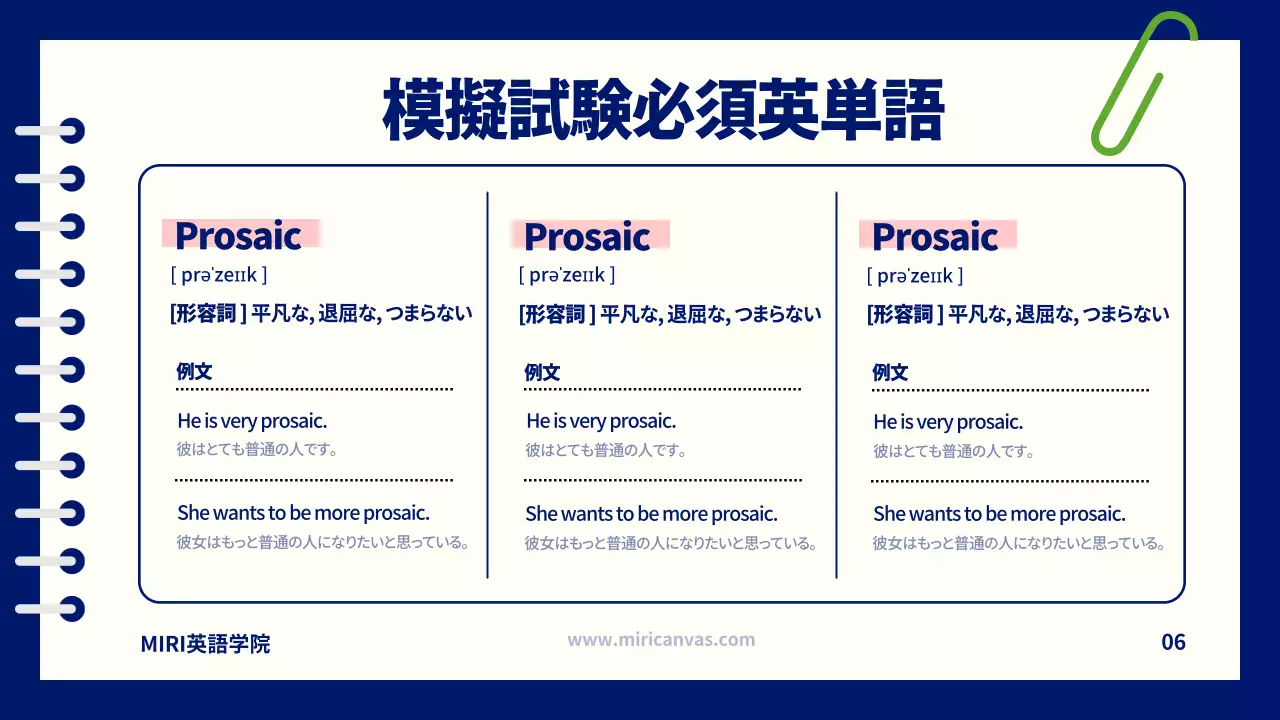 模擬試験必須英単語

Prosaic
[ prəˈzeɪɪk ]
[形容詞 ] 平凡な, 退屈な, つまらない
例文
He is very prosaic.
彼はとても普通の人です。
She wants to be more prosaic.
彼女はもっと普通の人になりたいと思っている。

Prosaic
[ prəˈzeɪɪk ]
[形容詞 ] 平凡な, 退屈な, つまらない
例文
He is very prosaic.
彼はとても普通の人です。
She wants to be more prosaic.
彼女はもっと普通の人になりたいと思っている。

Prosaic
[ prəˈzeɪɪk ]
[形容詞 ] 平凡な, 退屈な, つまらない
例文
He is very prosaic.
彼はとても普通の人です。
She wants to be more prosaic.
彼女はもっと普通の人になりたいと思っている。

MIRI英語学院
www.miricanvas.com
06